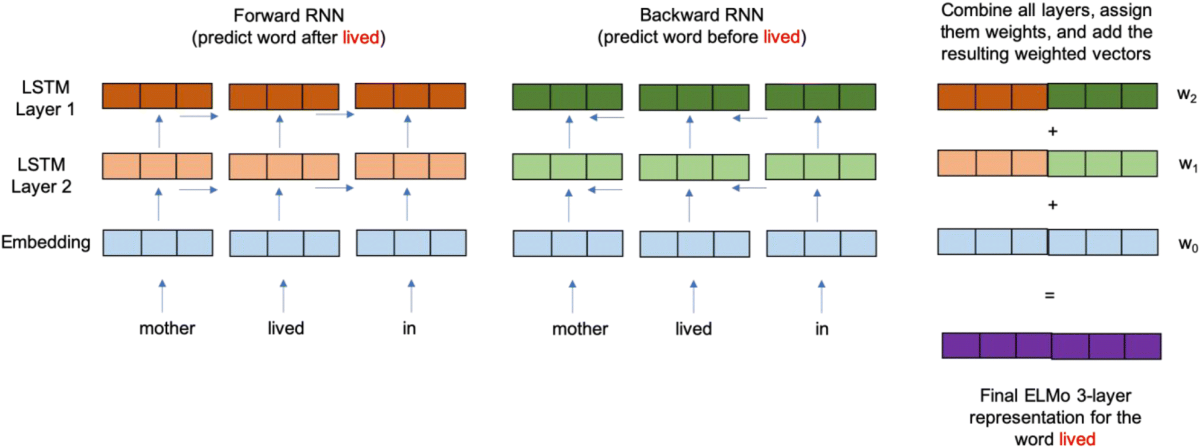 Forward RNN
(predict word after lived)

Backward RNN
(predict word before lived)

Combine all layers, assign them weights, and add the resulting weighted vectors

LSTM Layer 1

LSTM Layer 2

Embedding

mother lived in

mother lived in

$w_2$

+

$w_1$

+

$w_0$

=

Final ELMo 3-layer representation for the word lived